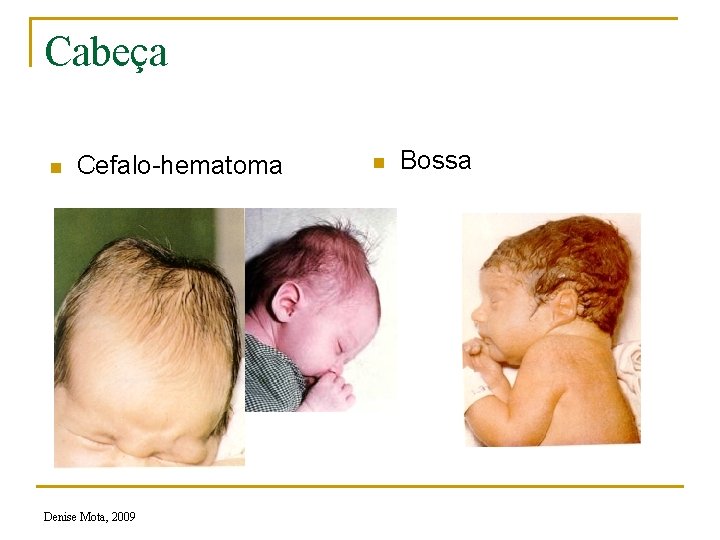 Cabeça

Cefalo-hematoma

Bossa

Denise Mota, 2009